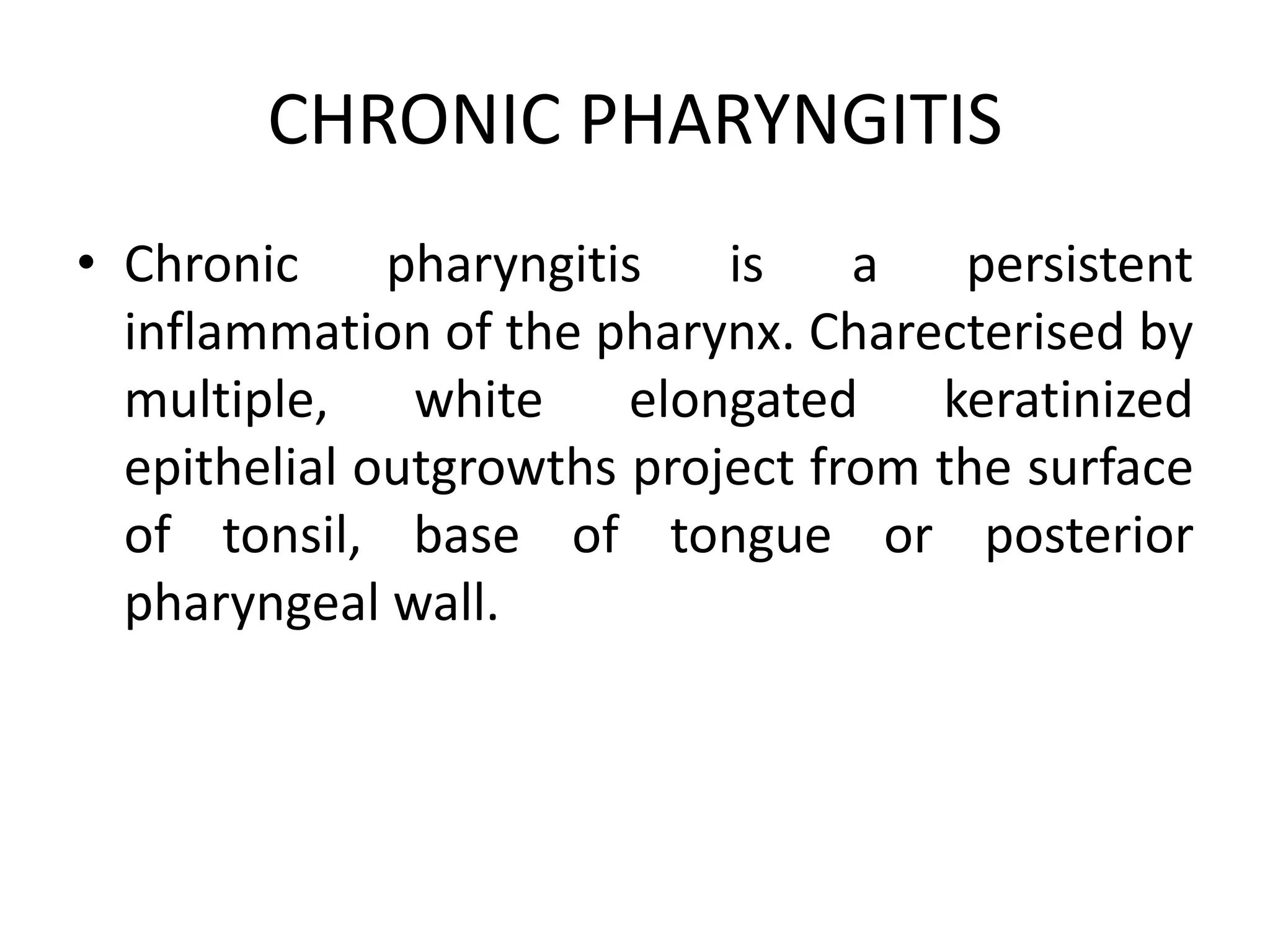 CHRONIC PHARYNGITIS

• Chronic pharyngitis is a persistent inflammation of the pharynx. Charecterised by multiple, white elongated keratinized epithelial outgrowths project from the surface of tonsil, base of tongue or posterior pharyngeal wall.